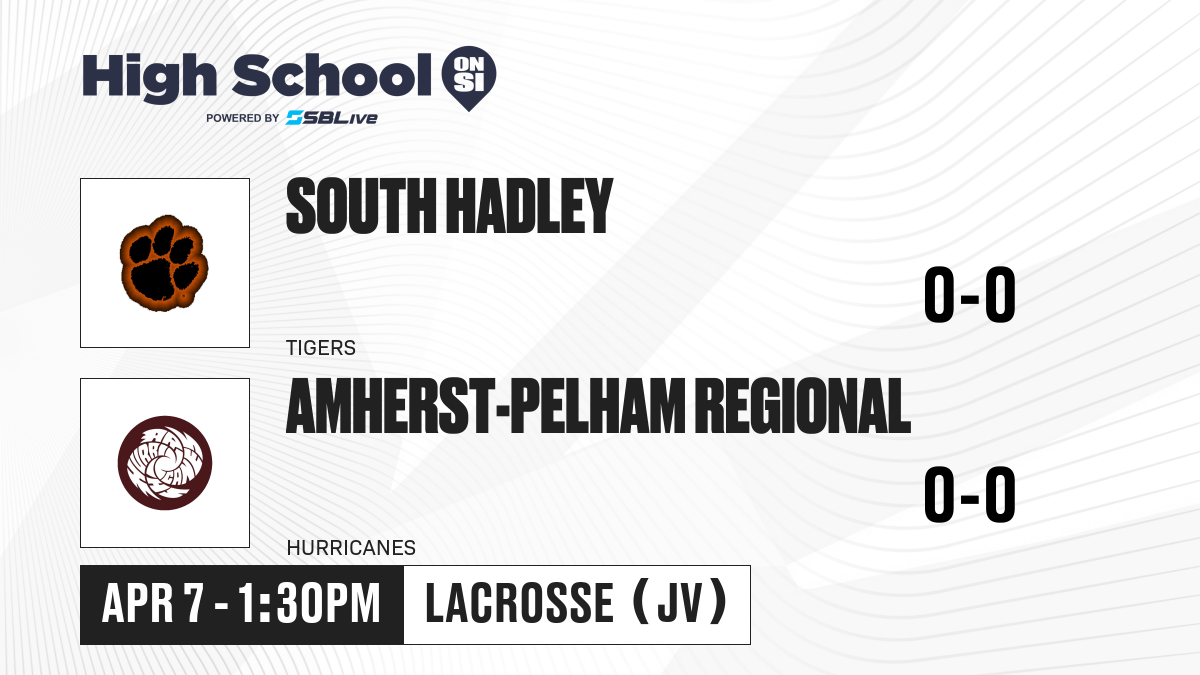 High School ON SI
POWERED BY SBLive

SOUTH HADLEY
0-0
TIGERS

AMHERST-PELHAM REGIONAL
0-0
HURRICANES

APR 7 - 1:30PM
LACROSSE (JV)